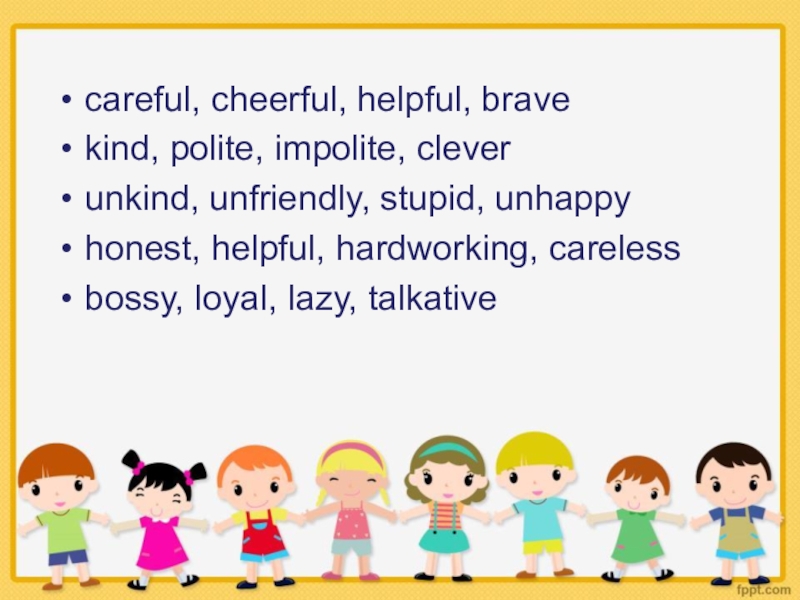 • careful, cheerful, helpful, brave
• kind, polite, impolite, clever
• unkind, unfriendly, stupid, unhappy
• honest, helpful, hardworking, careless
• bossy, loyal, lazy, talkative

fppt.com